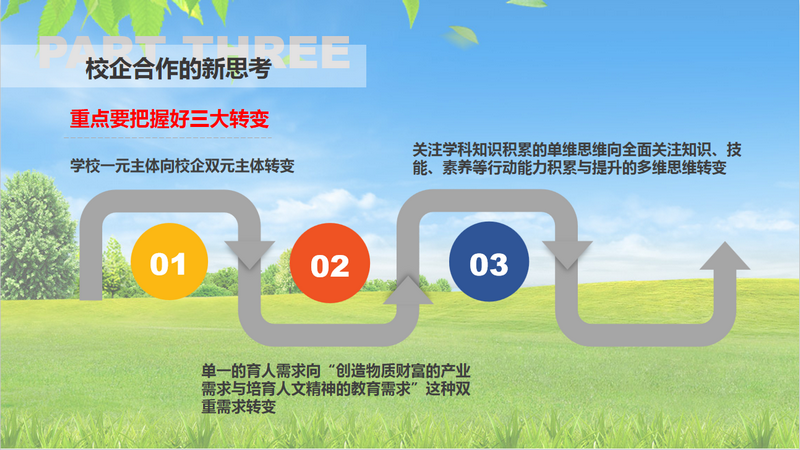 PART THREE

校企合作的新思考

重点要把握好三大转变

学校一元主体向校企双元主体转变

关注学科知识积累的单维思维向全面关注知识、技能、素养等行动能力积累与提升的多维思维转变

01

02

03

单一的育人需求向“创造物质财富的产业需求与培育人文精神的教育需求”这种双重需求转变